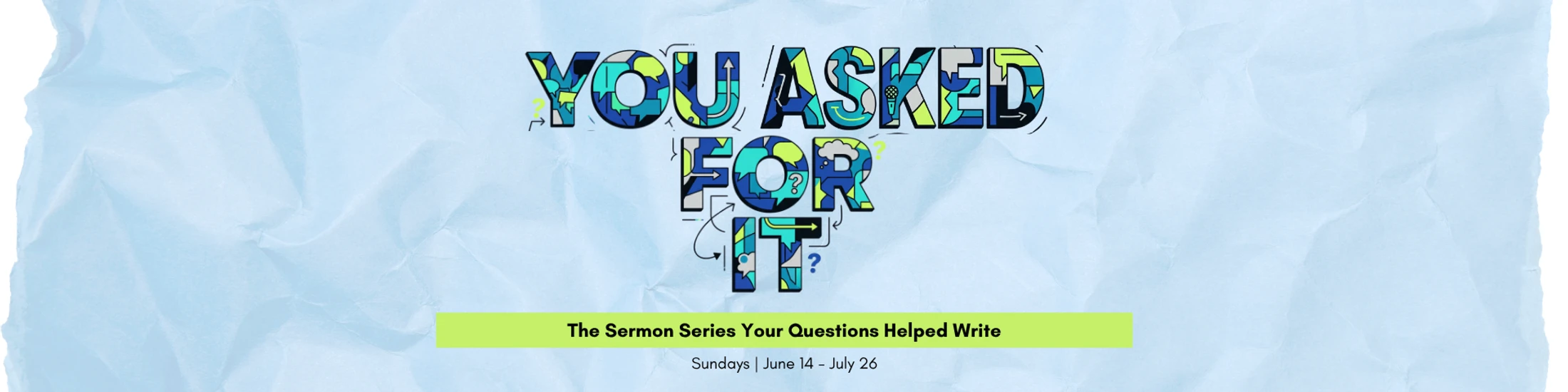 YOU ASKED FOR IT

The Sermon Series Your Questions Helped Write

Sundays | June 14 - July 26